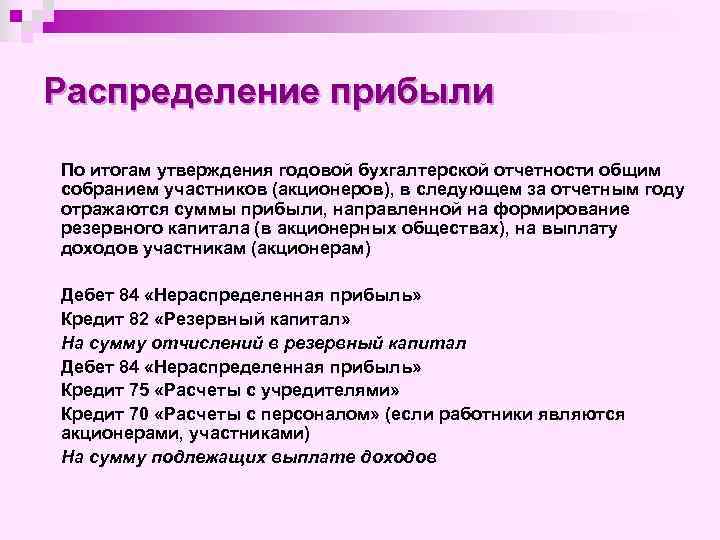 Распределение прибыли

По итогам утверждения годовой бухгалтерской отчетности общим собранием участников (акционеров), в следующем за отчетным году отражаются суммы прибыли, направленной на формирование резервного капитала (в акционерных обществах), на выплату доходов участникам (акционерам)

Дебет 84 «Нераспределенная прибыль»
Кредит 82 «Резервный капитал»
На сумму отчислений в резервный капитал
Дебет 84 «Нераспределенная прибыль»
Кредит 75 «Расчеты с учредителями»
Кредит 70 «Расчеты с персоналом» (если работники являются акционерами, участниками)
На сумму подлежащих выплате доходов